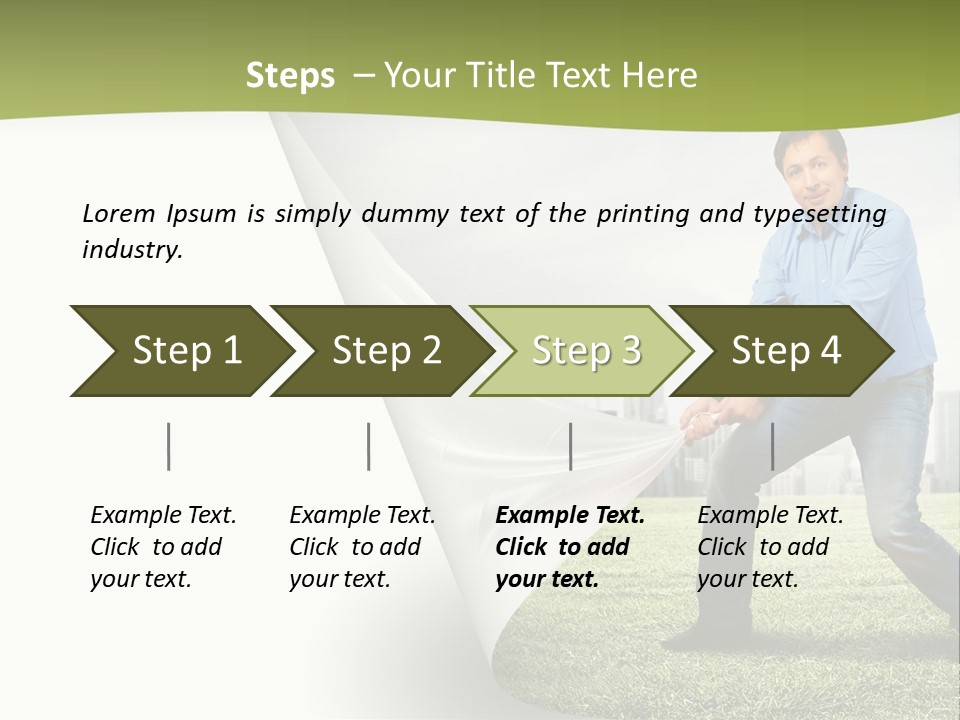 Steps – Your Title Text Here

Lorem Ipsum is simply dummy text of the printing and typesetting industry.

Step 1

Step 2

Step 3

Step 4

Example Text. Click to add your text.

Example Text. Click to add your text.

Example Text. Click to add your text.

Example Text. Click to add your text.